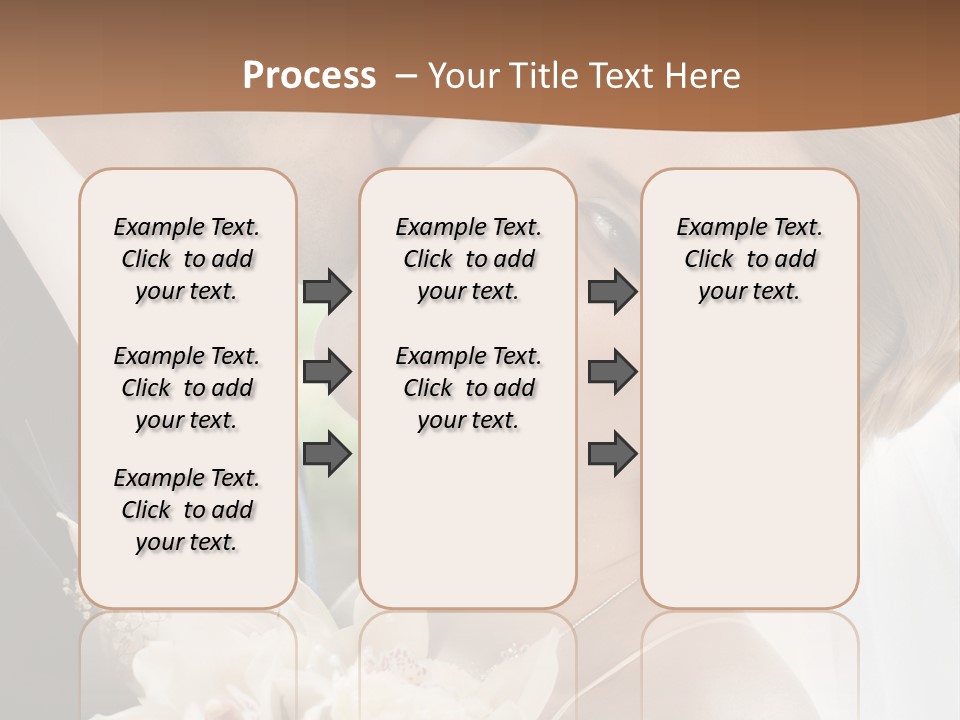 Process – Your Title Text Here

Example Text. Click to add your text.

Example Text. Click to add your text.

Example Text. Click to add your text.

Example Text. Click to add your text.

Example Text. Click to add your text.

Example Text. Click to add your text.